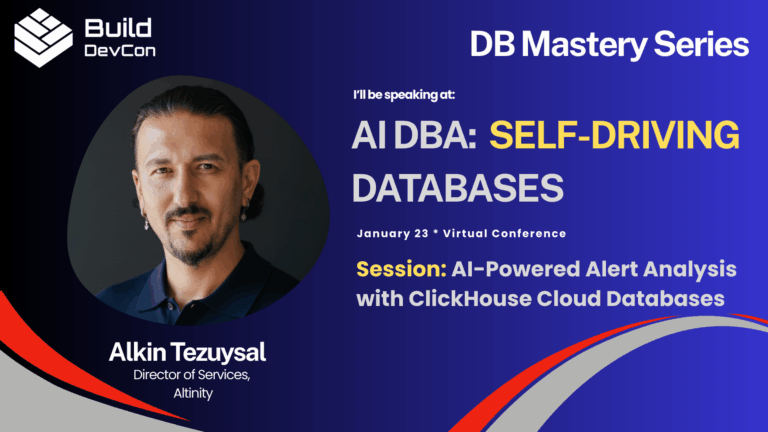 Build
DevCon

DB Mastery Series

I'll be speaking at:

AI DBA: SELF-DRIVING DATABASES

January 23 * Virtual Conference

Session: AI-Powered Alert Analysis with ClickHouse Cloud Databases

Alkin Tezuysal
Director of Services,
Altinity